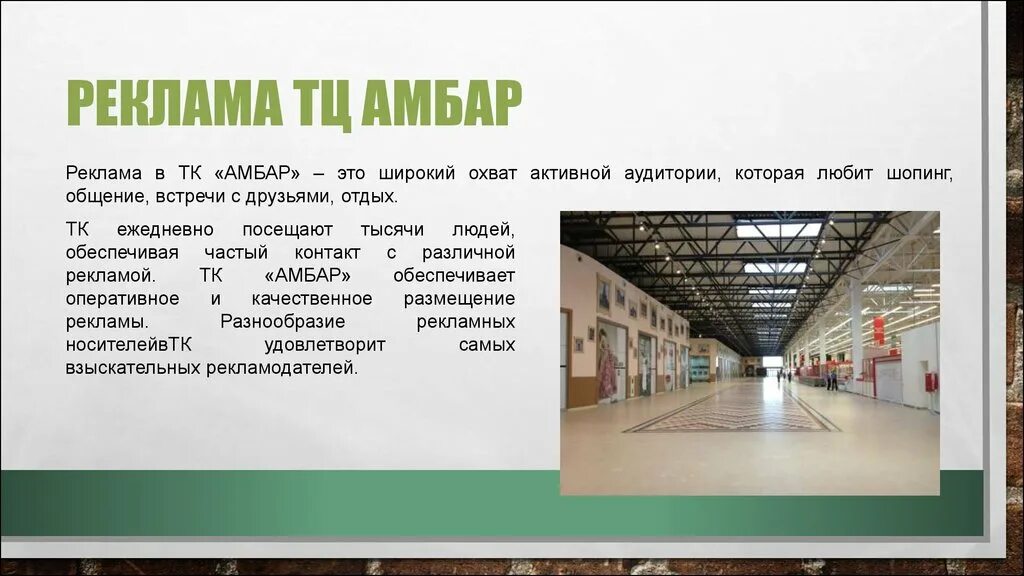 РЕКЛАМА ТЦ АМБАР

Реклама в ТК «АМБАР» – это широкий охват активной аудитории, которая любит шопинг, общение, встречи с друзьями, отдых.

ТК ежедневно посещают тысячи людей, обеспечивая частый контакт с различной рекламой. ТК «АМБАР» обеспечивает оперативное и качественное размещение рекламы. Разнообразие рекламных носителейвТК удовлетворит самых взыскательных рекламодателей.